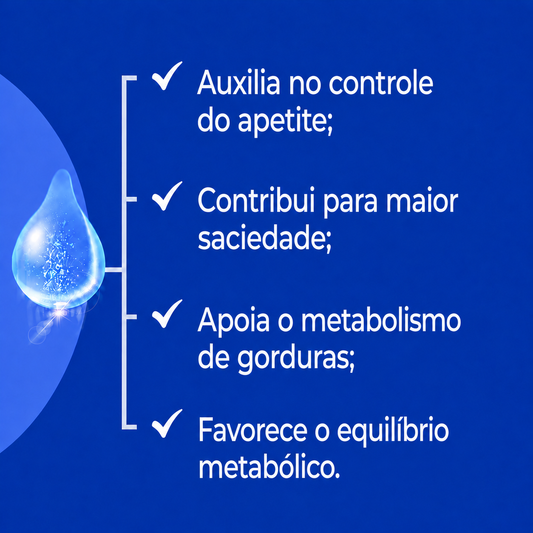 ✓ Auxilia no controle do apetite;

✓ Contribui para maior saciedade;

✓ Apoia o metabolismo de gorduras;

✓ Favorece o equilíbrio metabólico.